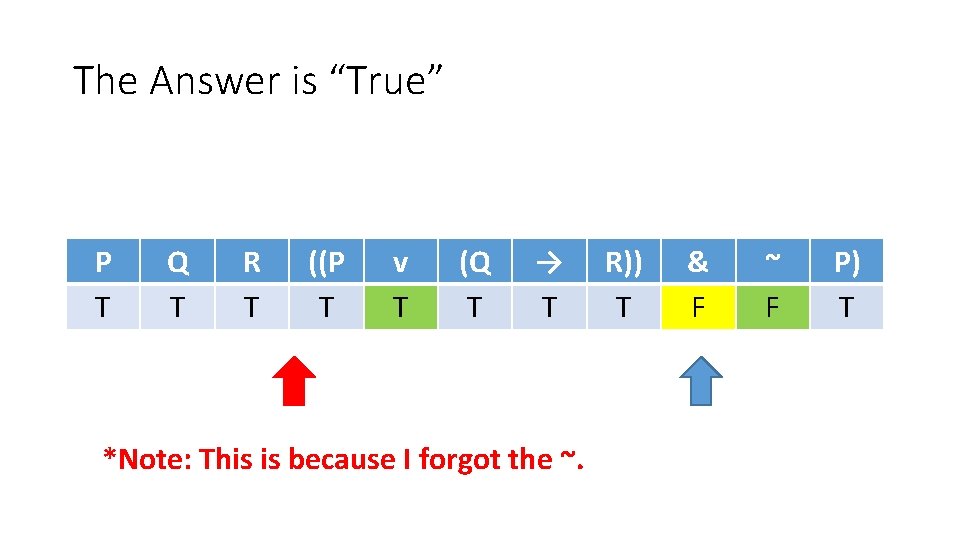 The Answer is “True”

| P | Q | R | ((P | v | (Q | → | R)) | & | ~ | P) |
|---|---|---|---|---|---|---|---|---|---|---|
| T | T | T | T | T | T | T | T | F | F | T |

*Note: This is because I forgot the ~.